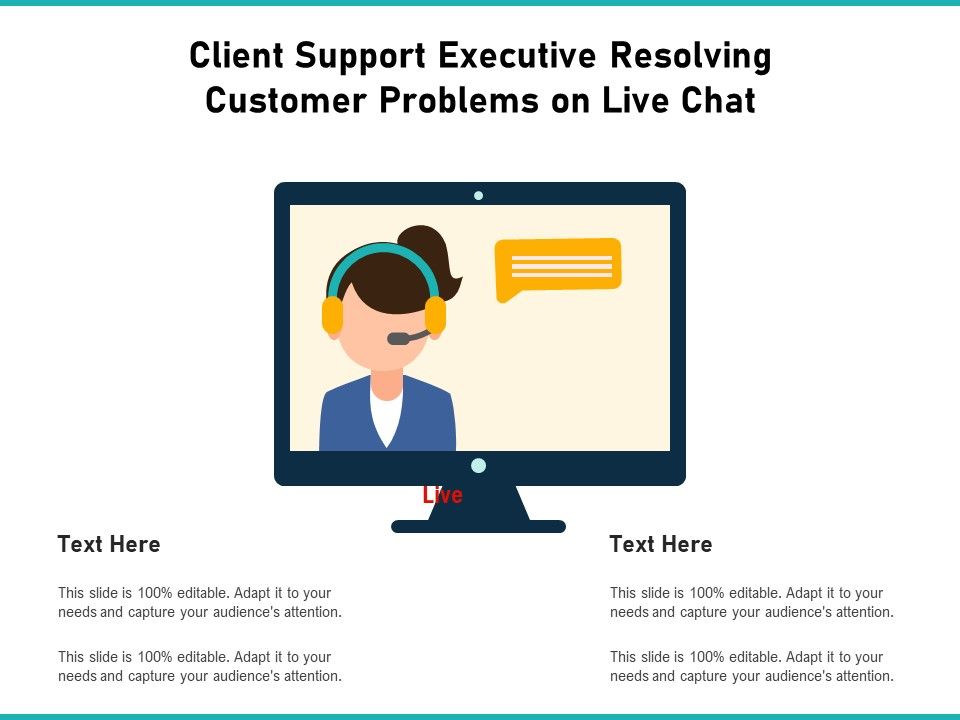 Client Support Executive Resolving Customer Problems on Live Chat

Live

Text Here

This slide is 100% editable. Adapt it to your needs and capture your audience's attention.

This slide is 100% editable. Adapt it to your needs and capture your audience's attention.

Text Here

This slide is 100% editable. Adapt it to your needs and capture your audience's attention.

This slide is 100% editable. Adapt it to your needs and capture your audience's attention.